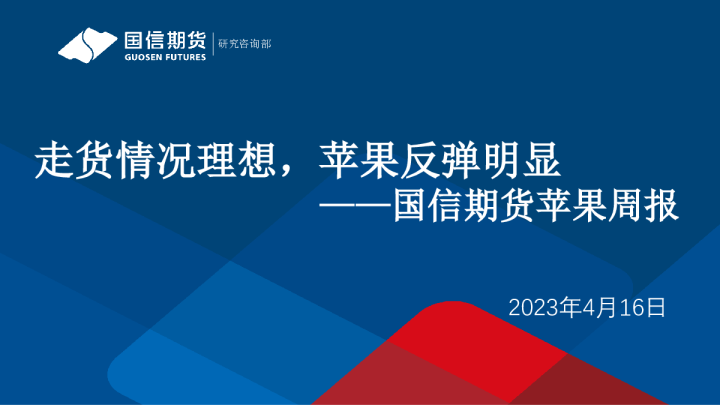 国信期货
GUOSEN FUTURES
研究咨询部

走货情况理想，苹果反弹明显
——国信期货苹果周报

2023年4月16日